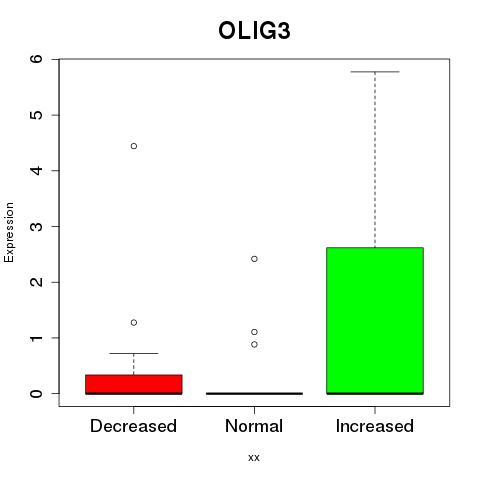 OLIG3

Expression

6
5
4
3
2
1
0

Decreased
Normal
Increased

xx